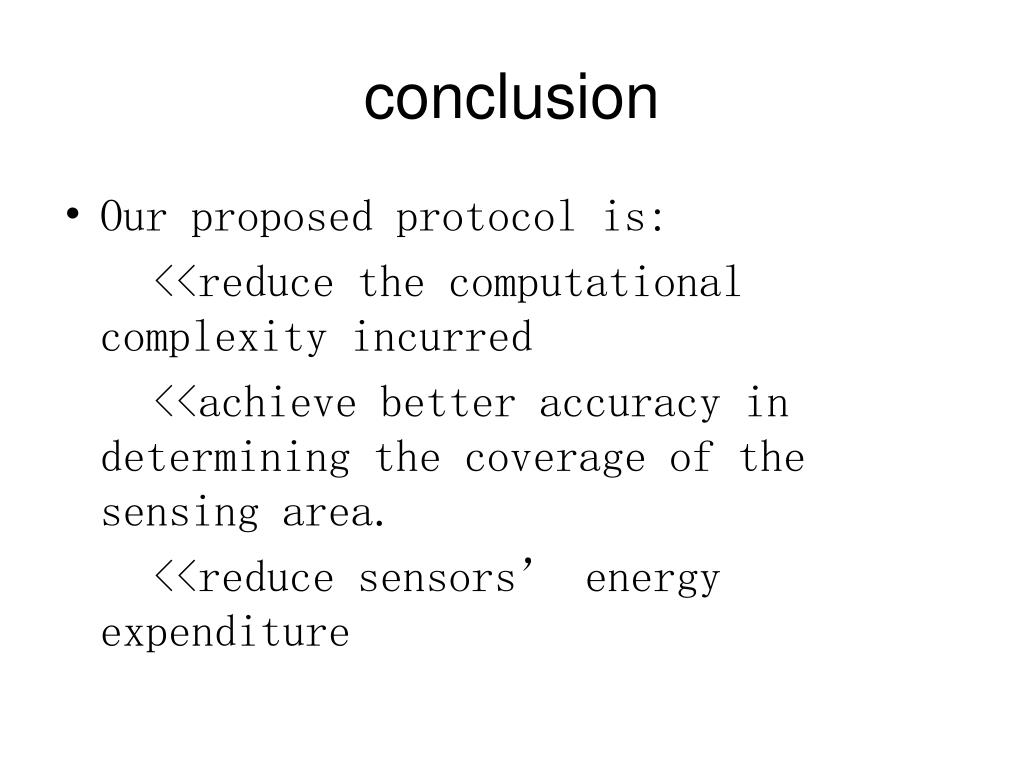 conclusion

• Our proposed protocol is:

<<reduce the computational complexity incurred

<<achieve better accuracy in determining the coverage of the sensing area.

<<reduce sensors’ energy expenditure